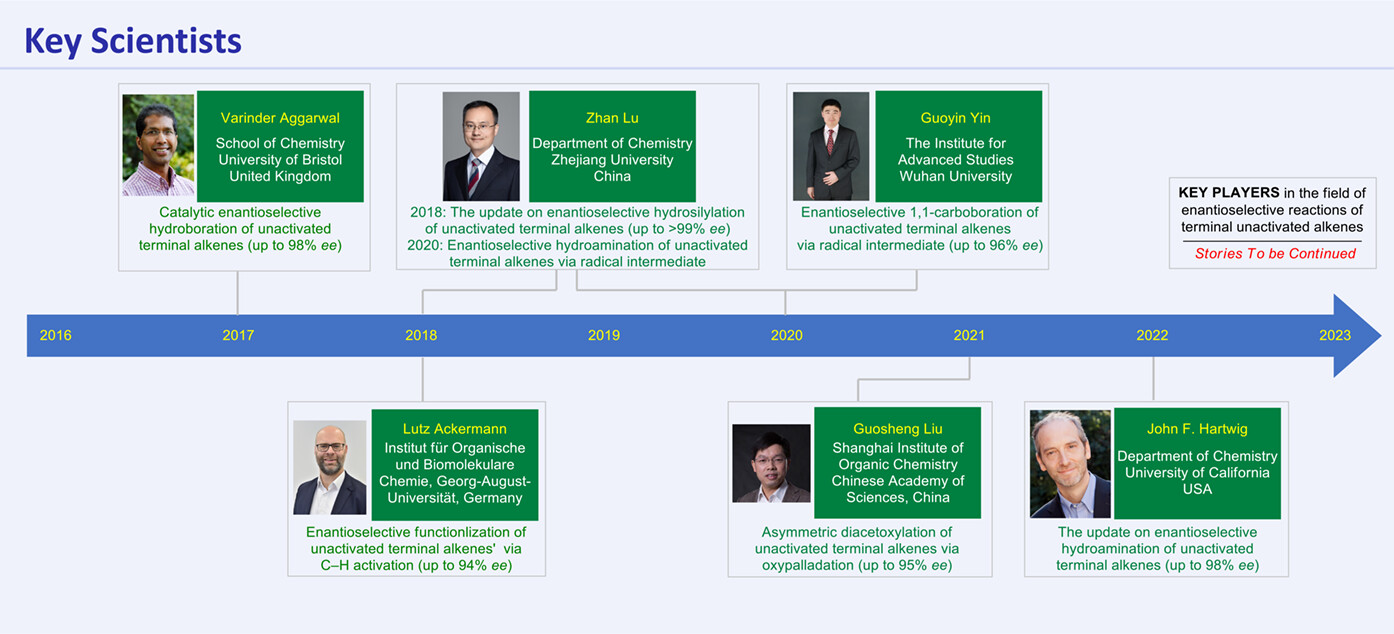 Key Scientists

Varinder Aggarwal
School of Chemistry
University of Bristol
United Kingdom

Catalytic enantioselective hydroboration of unactivated terminal alkenes (up to 98% ee)

Zhan Lu
Department of Chemistry
Zhejiang University
China

2018: The update on enantioselective hydrosilylation of unactivated terminal alkenes (up to >99% ee)
2020: Enantioselective hydroamination of unactivated terminal alkenes via radical intermediate

Guoyin Yin
The Institute for Advanced Studies
Wuhan University

Enantioselective 1,1-carboboration of unactivated terminal alkenes via radical intermediate (up to 96% ee)

KEY PLAYERS in the field of enantioselective reactions of terminal unactivated alkenes
Stories To be Continued

2016
2017
2018
2019
2020
2021
2022
2023

Lutz Ackermann
Institut für Organische und Biomolekulare Chemie, Georg-August-Universität, Germany

Enantioselective functionlization of unactivated terminal alkenes' via C–H activation (up to 94% ee)

Guosheng Liu
Shanghai Institute of Organic Chemistry
Chinese Academy of Sciences, China

Asymmetric diacetoxylation of unactivated terminal alkenes via oxypalladation (up to 95% ee)

John F. Hartwig
Department of Chemistry
University of California
USA

The update on enantioselective hydroamination of unactivated terminal alkenes (up to 98% ee)